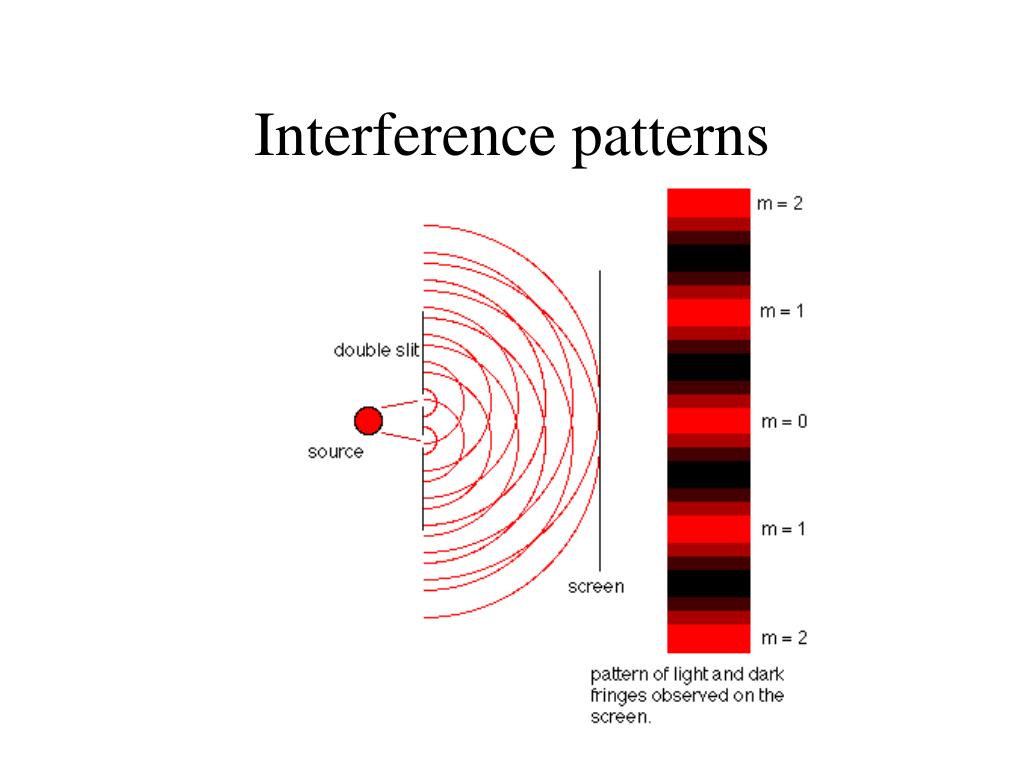 Interference patterns

double slit

source

screen

m = 2

m = 1

m = 0

m = 1

m = 2

pattern of light and dark fringes observed on the screen.